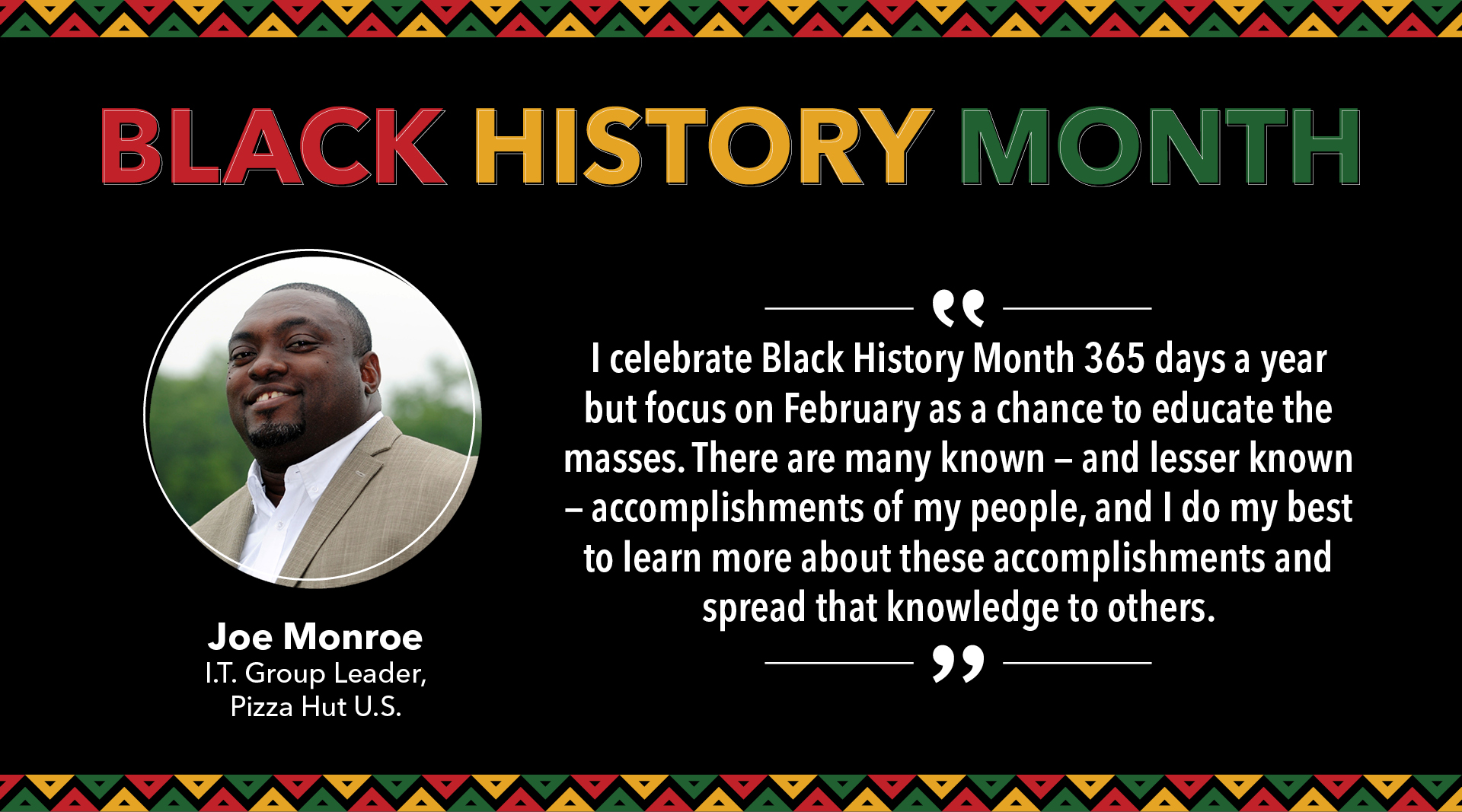 BLACK HISTORY MONTH

Joe Monroe
I.T. Group Leader, Pizza Hut U.S.

“

I celebrate Black History Month 365 days a year but focus on February as a chance to educate the masses. There are many known – and lesser known – accomplishments of my people, and I do my best to learn more about these accomplishments and spread that knowledge to others.

”